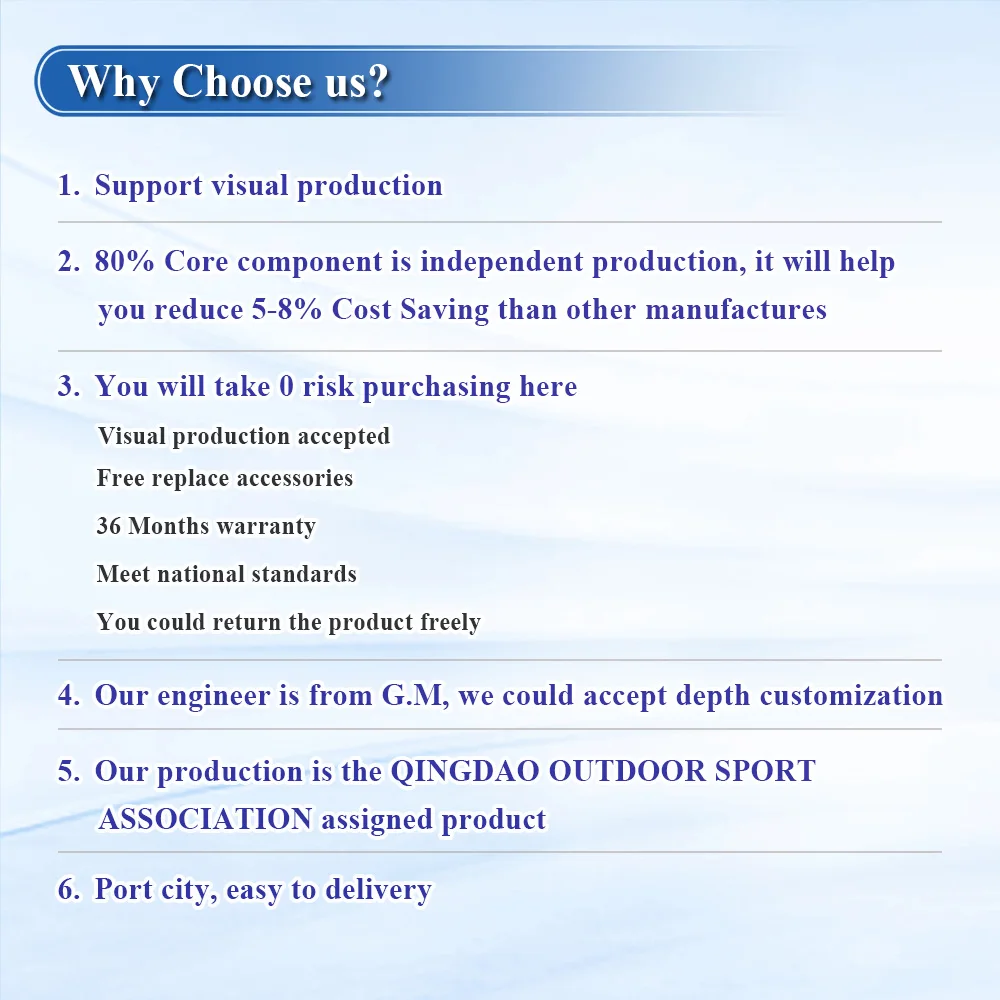 Why Choose us?

1. Support visual production

2. 80% Core component is independent production, it will help you reduce 5-8% Cost Saving than other manufactures

3. You will take 0 risk purchasing here

Visual production accepted

Free replace accessories

36 Months warranty

Meet national standards

You could return the product freely

4. Our engineer is from G.M, we could accept depth customization

5. Our production is the QINGDAO OUTDOOR SPORT ASSOCIATION assigned product

6. Port city, easy to delivery